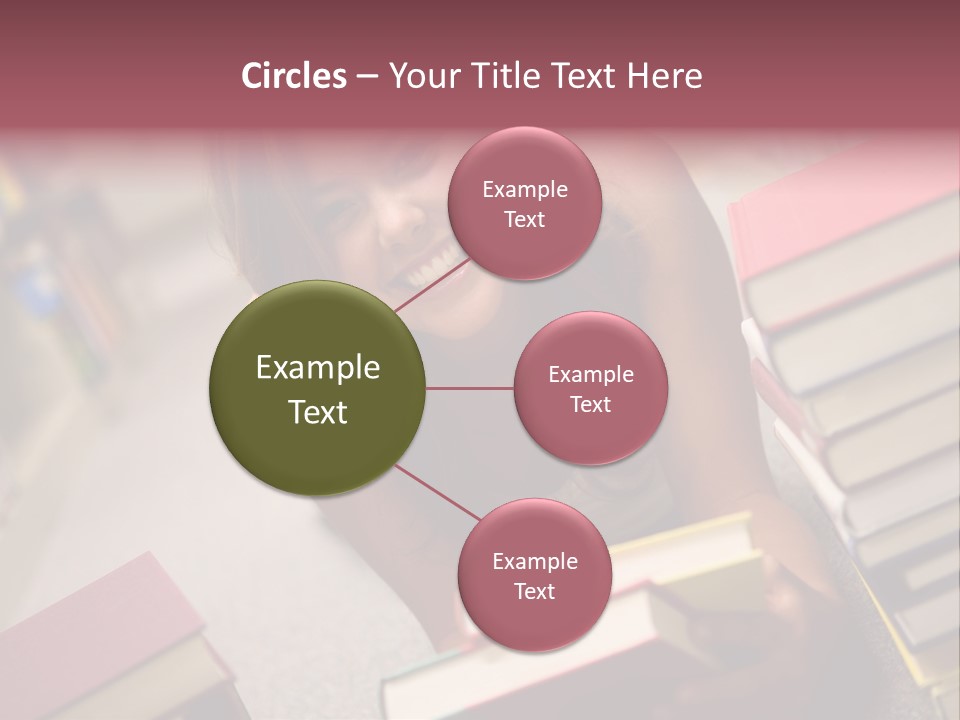 Circles – Your Title Text Here

Example Text

Example Text

Example Text

Example Text